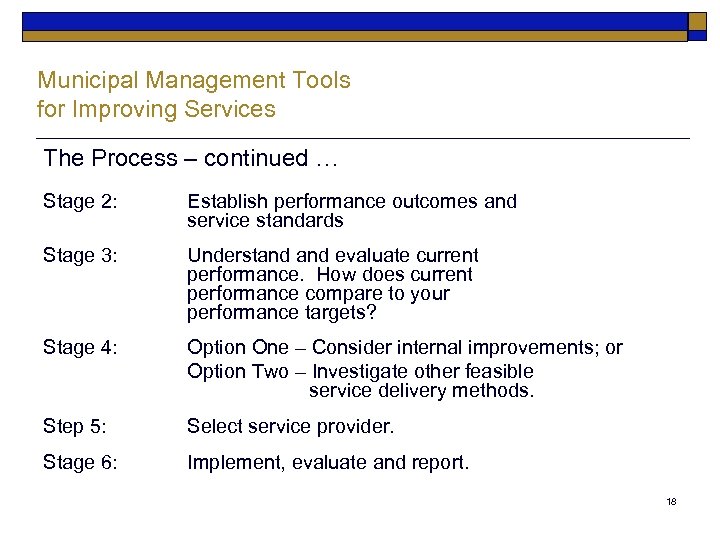 Municipal Management Tools for Improving Services

The Process – continued …

Stage 2: Establish performance outcomes and service standards

Stage 3: Understand and evaluate current performance. How does current performance compare to your performance targets?

Stage 4: Option One – Consider internal improvements; or
Option Two – Investigate other feasible service delivery methods.

Step 5: Select service provider.

Stage 6: Implement, evaluate and report.

18